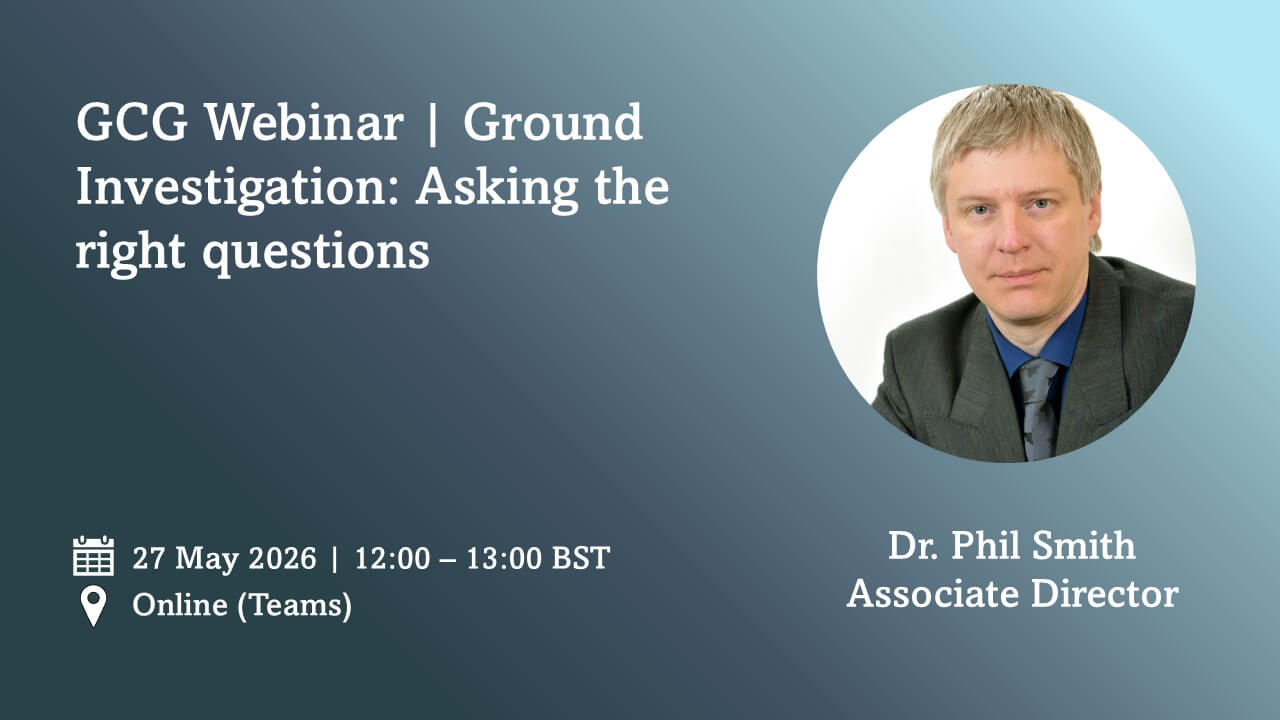 GCG Webinar | Ground Investigation: Asking the right questions

27 May 2026 | 12:00 – 13:00 BST
Online (Teams)

Dr. Phil Smith
Associate Director